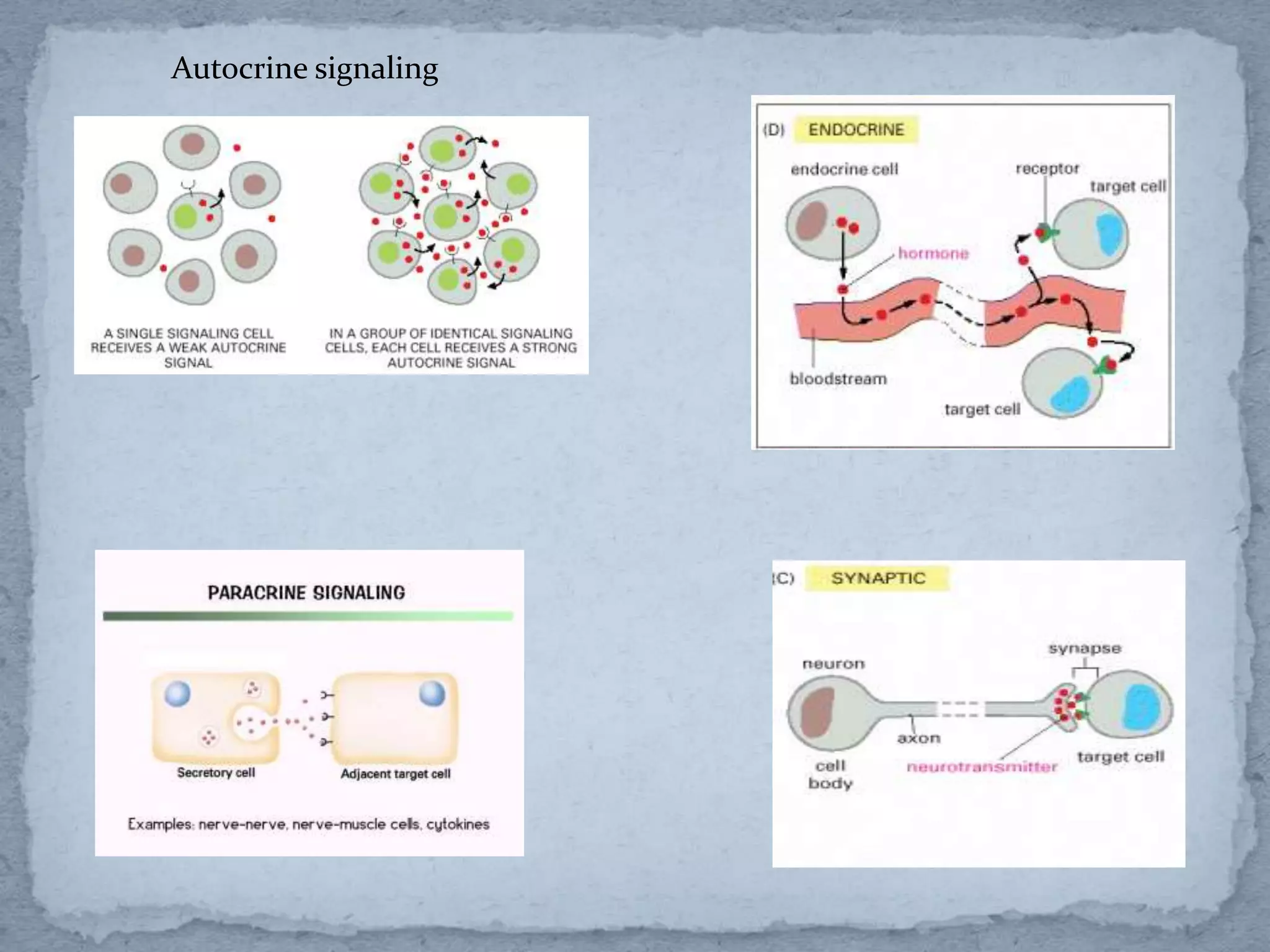 Autocrine signaling

A SINGLE SIGNALING CELL RECEIVES A WEAK AUTOCRINE SIGNAL

IN A GROUP OF IDENTICAL SIGNALING CELLS, EACH CELL RECEIVES A STRONG AUTOCRINE SIGNAL

(D) ENDOCRINE

endocrine cell

receptor

target cell

hormone

bloodstream

target cell

PARACRINE SIGNALING

Secretory cell

Adjacent target cell

Examples: nerve-nerve, nerve-muscle cells, cytokines

(C) SYNAPTIC

synapse

neuron

axon

cell body

neurotransmitter

target cell